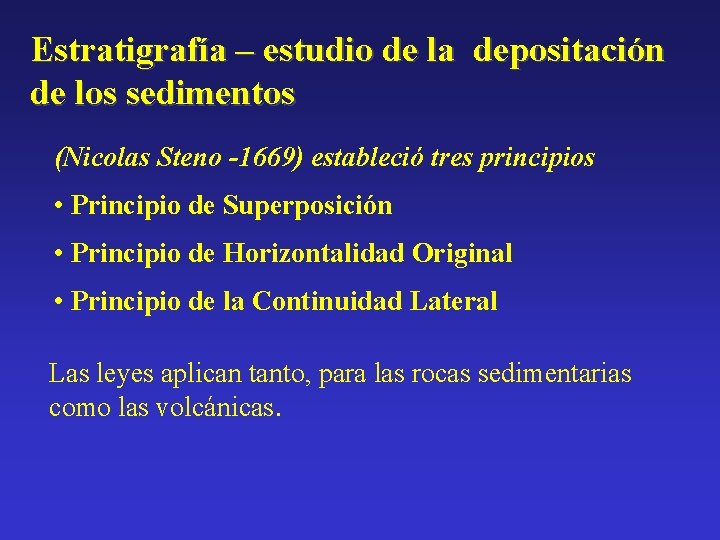 Estratigrafía – estudio de la depositación de los sedimentos

(Nicolas Steno -1669) estableció tres principios

• Principio de Superposición

• Principio de Horizontalidad Original

• Principio de la Continuidad Lateral

Las leyes aplican tanto, para las rocas sedimentarias como las volcánicas.